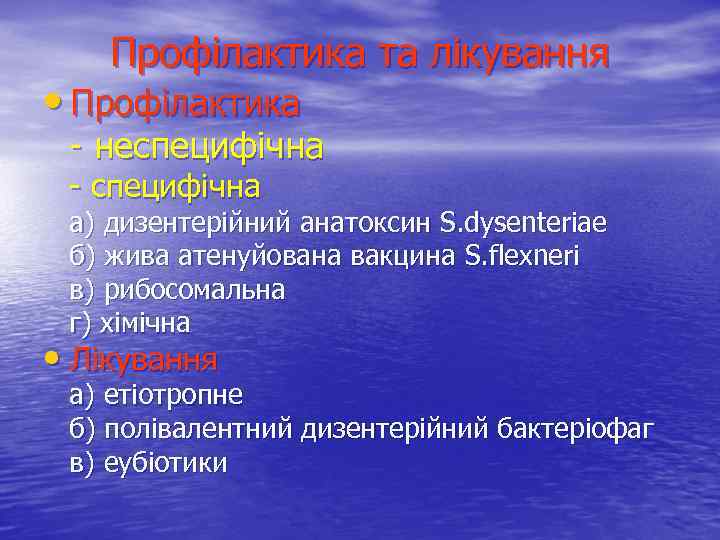 Профілактика та лікування

• Профілактика
- неспецифічна
- специфічна
а) дизентерійний анатоксин S.dysenteriae
б) жива атенуйована вакцина S.flexneri
в) рибосомальна
г) хімічна

• Лікування
а) етіотропне
б) полівалентний дизентерійний бактеріофаг
в) еубіотики